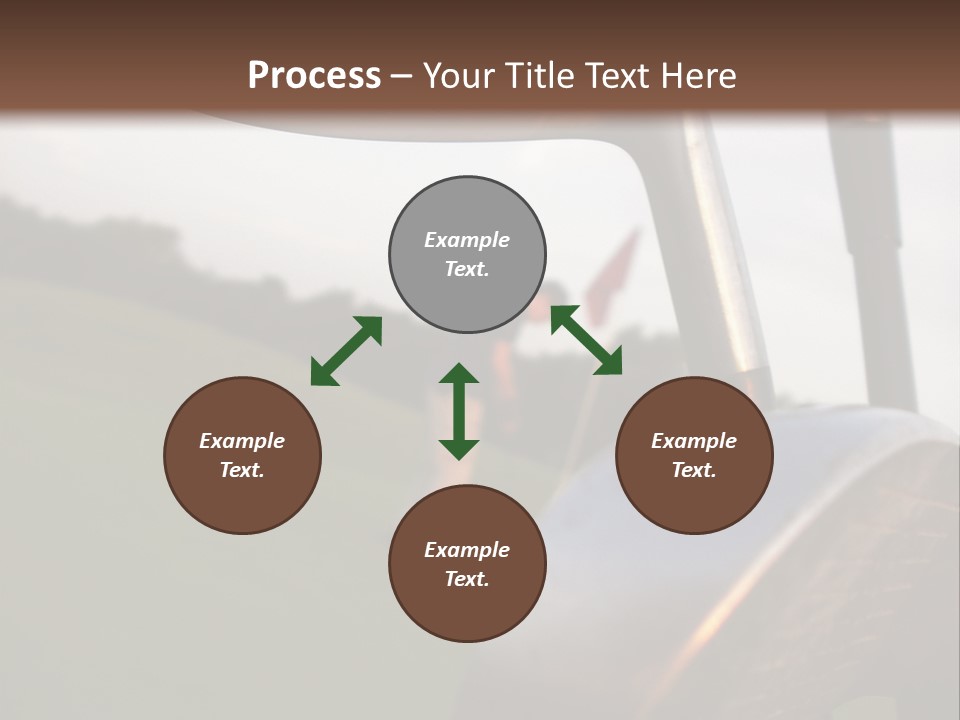 Process – Your Title Text Here

Example Text.

Example Text.

Example Text.

Example Text.